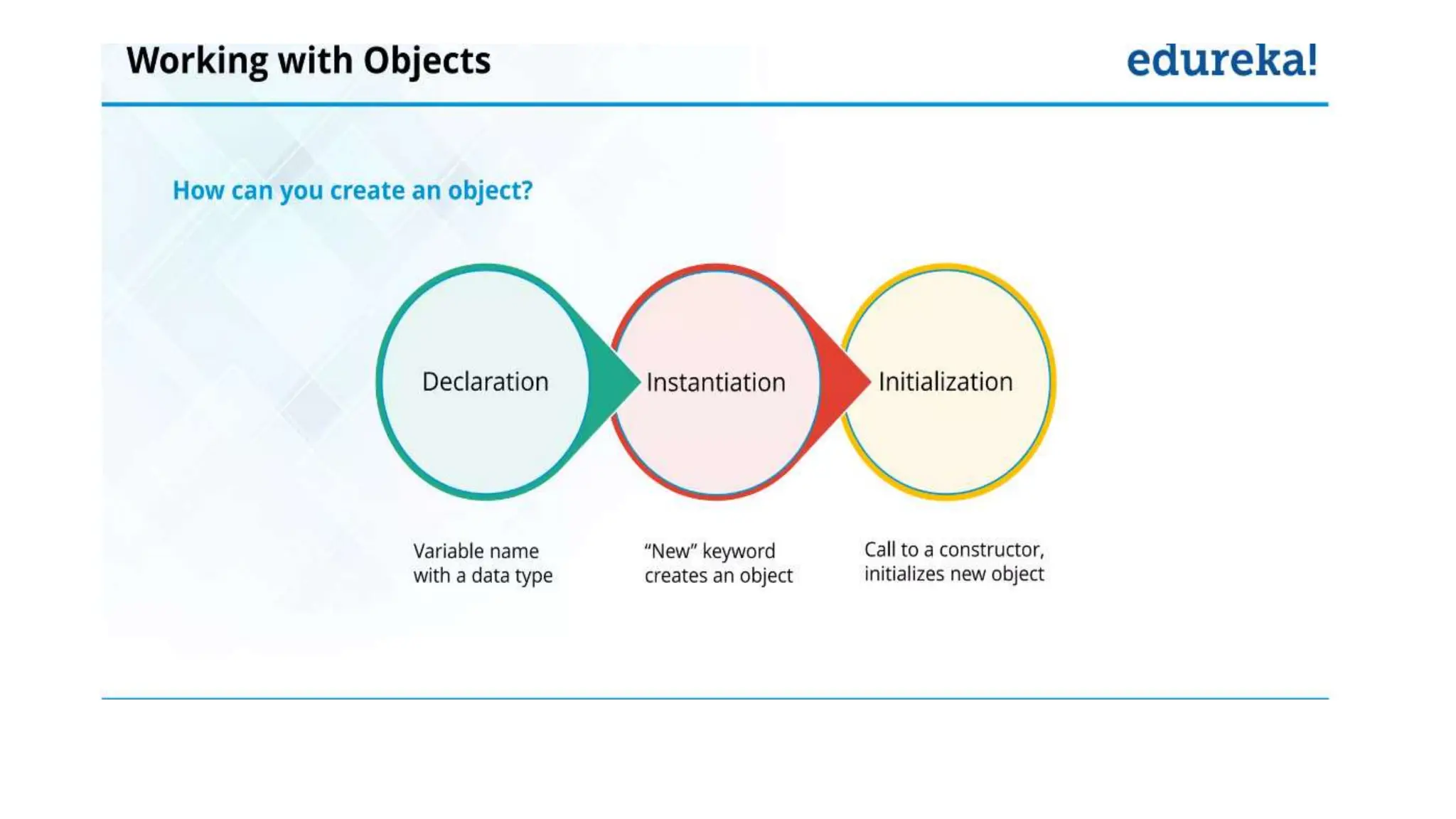 Working with Objects

edureka!

How can you create an object?

Declaration

Instantiation

Initialization

Variable name with a data type

“New” keyword creates an object

Call to a constructor, initializes new object